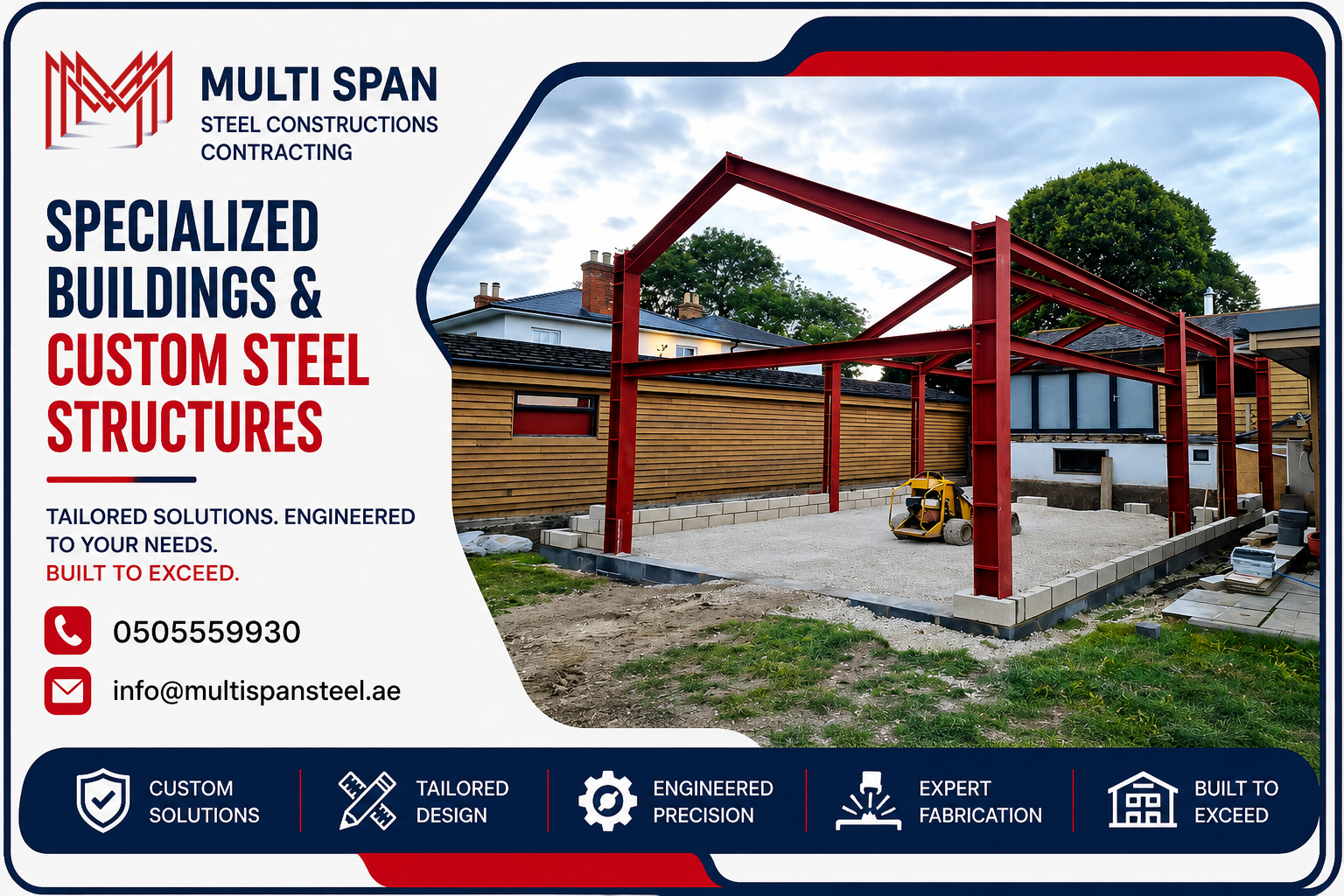 MULTI SPAN
STEEL CONSTRUCTIONS CONTRACTING

SPECIALIZED BUILDINGS & CUSTOM STEEL STRUCTURES

TAILORED SOLUTIONS. ENGINEERED TO YOUR NEEDS.
BUILT TO EXCEED.

0505559930

info@multispansteel.ae

CUSTOM SOLUTIONS

TAILORED DESIGN

ENGINEERED PRECISION

EXPERT FABRICATION

BUILT TO EXCEED